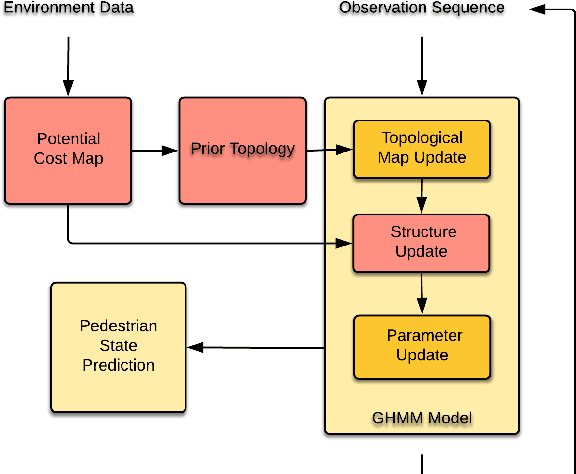 Environment Data

Observation Sequence

Potential Cost Map

Prior Topology

Topological Map Update

Structure Update

Parameter Update

GHMM Model

Pedestrian State Prediction